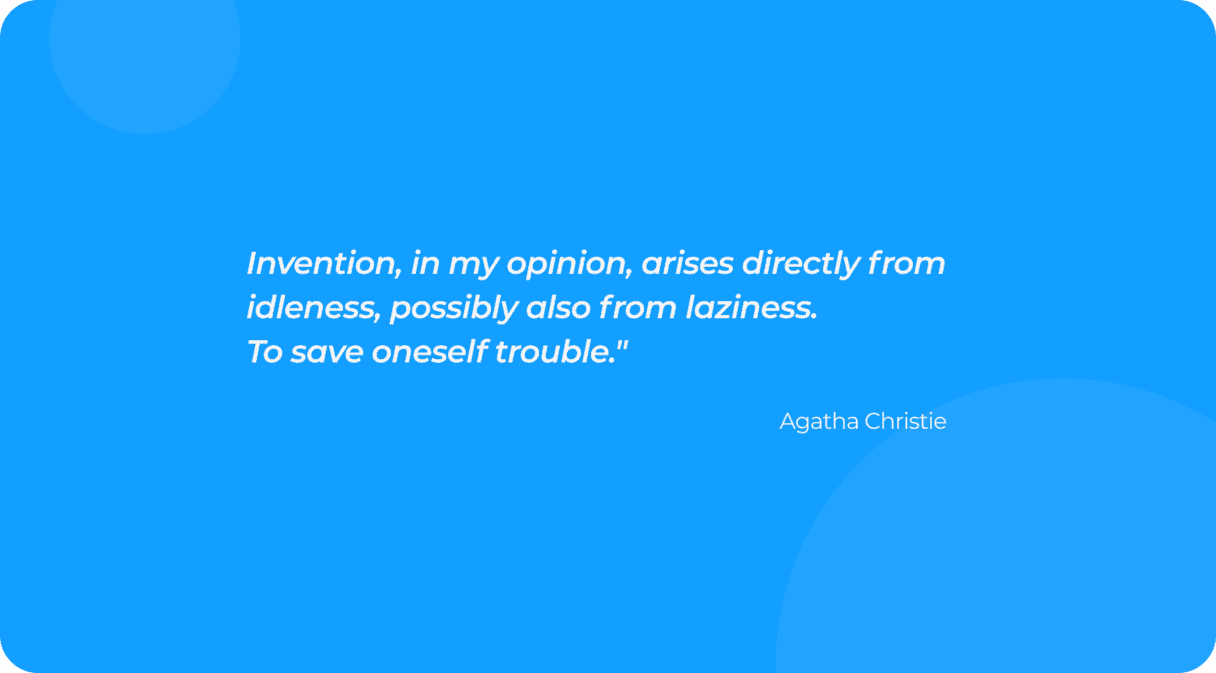 Invention, in my opinion, arises directly from idleness, possibly also from laziness. To save oneself trouble."

Agatha Christie